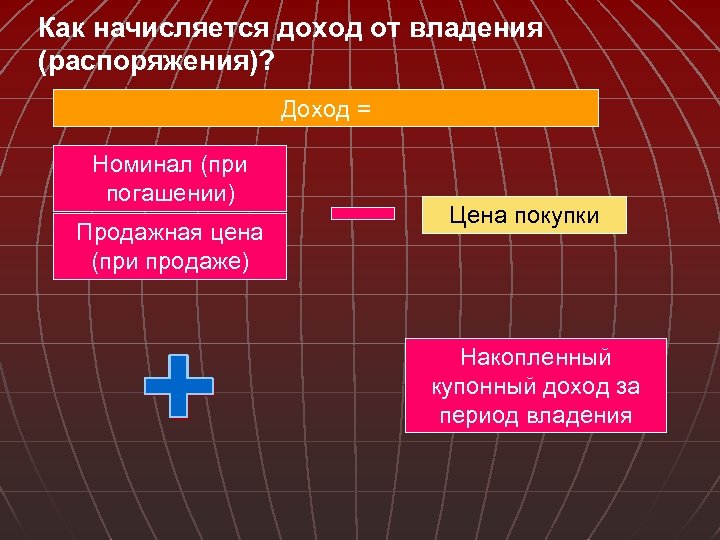 Как начисляется доход от владения (распоряжения)?

Доход =

Номинал (при погашении)

Продажная цена (при продаже)

Цена покупки

Накопленный купонный доход за период владения